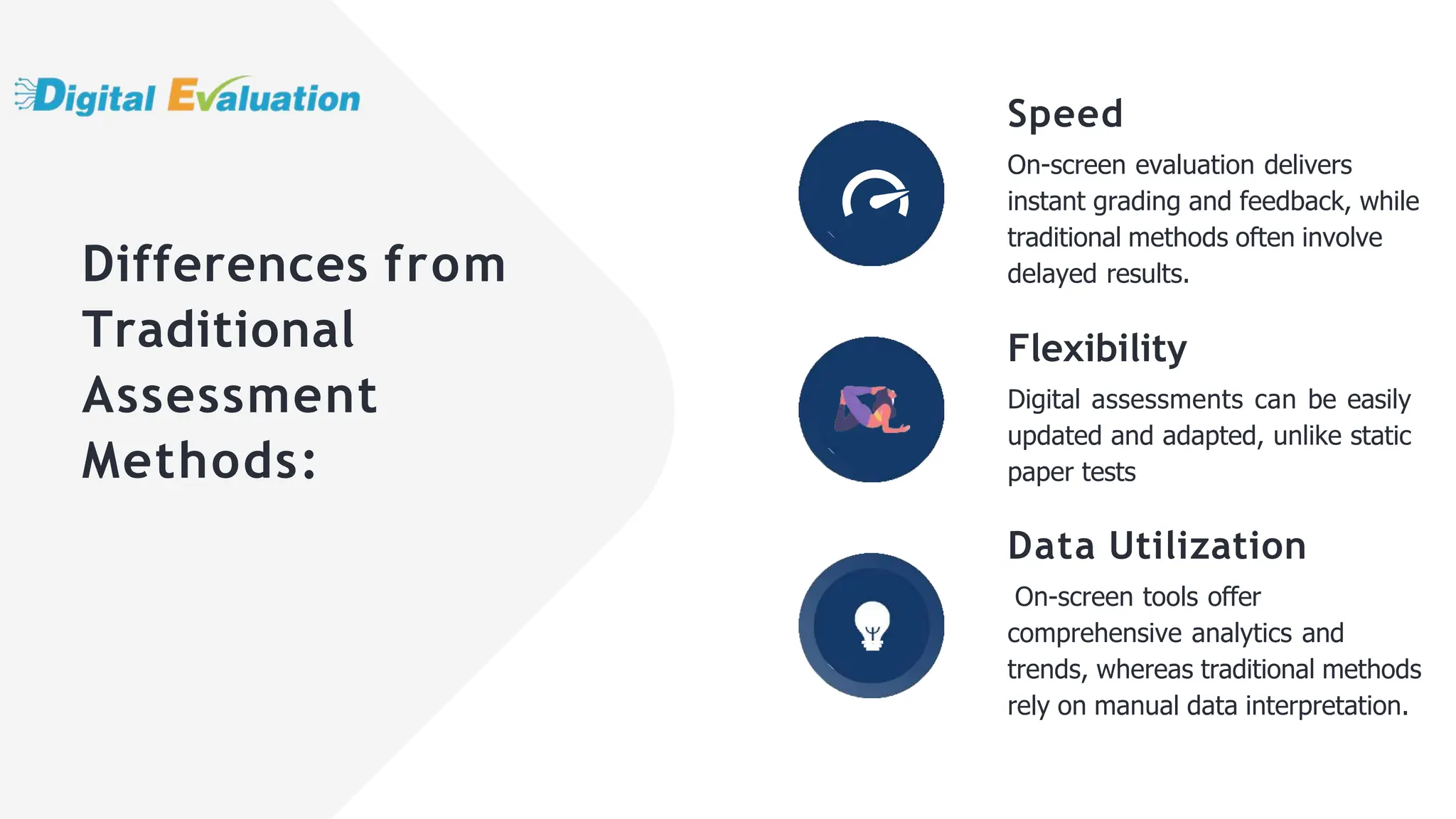 Digital Evaluation

Differences from Traditional Assessment Methods:

Speed

On-screen evaluation delivers instant grading and feedback, while traditional methods often involve delayed results.

Flexibility

Digital assessments can be easily updated and adapted, unlike static paper tests

Data Utilization

On-screen tools offer comprehensive analytics and trends, whereas traditional methods rely on manual data interpretation.